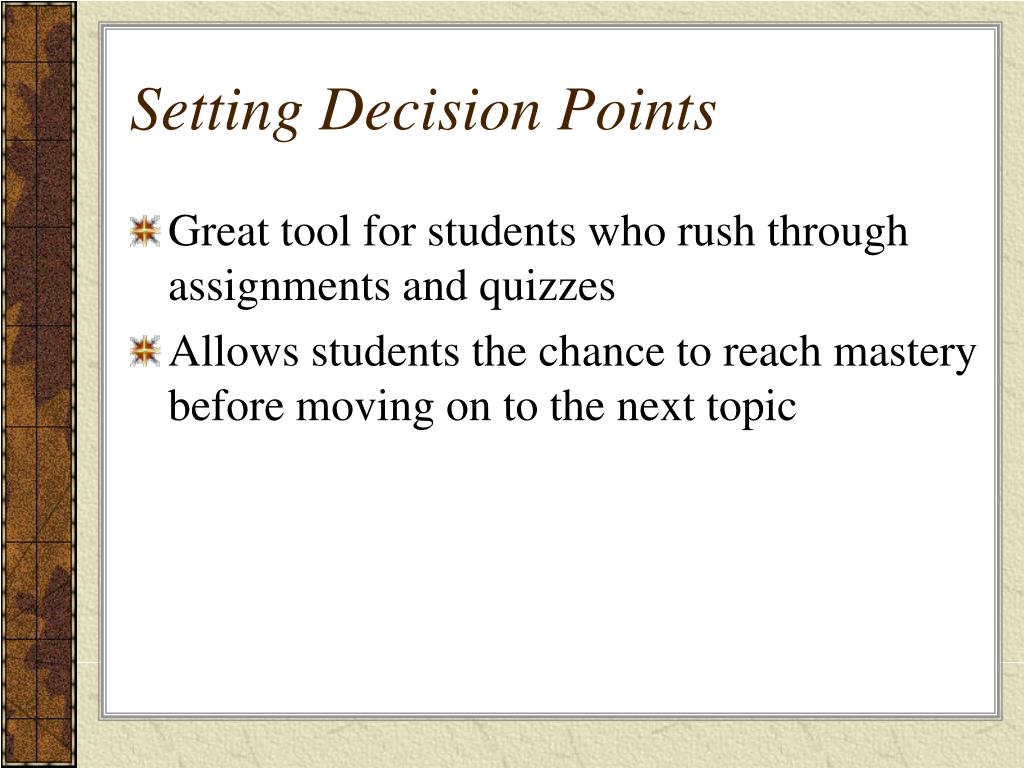 Setting Decision Points

Great tool for students who rush through assignments and quizzes

Allows students the chance to reach mastery before moving on to the next topic